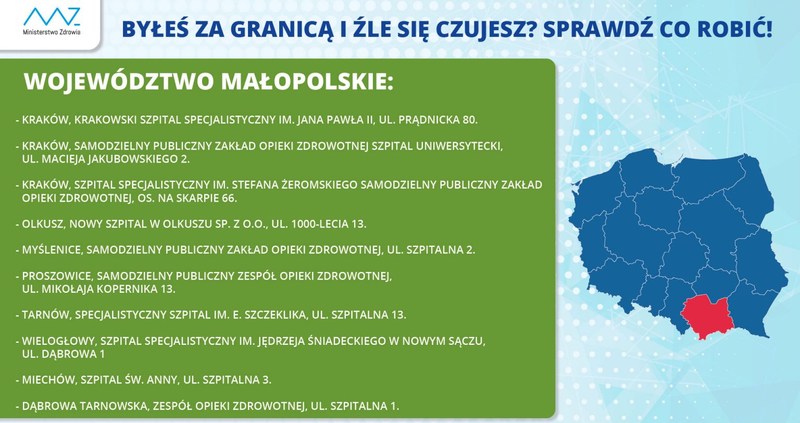 Ministerstwo Zdrowia

BYŁEŚ ZA GRANICĄ I ŹLE SIĘ CZUJESZ? SPRAWDŹ CO ROBIĆ!

WOJEWÓDZTWO MAŁOPOLSKIE:

- KRAKÓW, KRAKOWSKI SZPITAL SPECJALISTYCZNY IM. JANA PAWŁA II, UL. PRĄDNICKA 80.

- KRAKÓW, SAMODZIELNY PUBLICZNY ZAKŁAD OPIEKI ZDROWOTNEJ SZPITAL UNIWERSYTECKI, UL. MACIEJA JAKUBOWSKIEGO 2.

- KRAKÓW, SZPITAL SPECJALISTYCZNY IM. STEFANA ŻEROMSKIEGO SAMODZIELNY PUBLICZNY ZAKŁAD OPIEKI ZDROWOTNEJ, OS. NA SKARPIE 66.

- OLKUSZ, NOWY SZPITAL W OLKUSZU SP. Z O.O., UL. 1000-LECIA 13.

- MYŚLENICE, SAMODZIELNY PUBLICZNY ZAKŁAD OPIEKI ZDROWOTNEJ, UL. SZPITALNA 2.

- PROSZOWICE, SAMODZIELNY PUBLICZNY ZESPÓŁ OPIEKI ZDROWOTNEJ, UL. MIKOŁAJA KOPERNIKA 13.

- TARNÓW, SPECJALISTYCZNY SZPITAL IM. E. SZCZEKLIKA, UL. SZPITALNA 13.

- WIELOGŁOWY, SZPITAL SPECJALISTYCZNY IM. JĘDRZEJA ŚNIADECKIEGO W NOWYM SĄCZU, UL. DĄBROWA 1

- MIECHÓW, SZPITAL ŚW. ANNY, UL. SZPITALNA 3.

- DĄBROWA TARNOWSKA, ZESPÓŁ OPIEKI ZDROWOTNEJ, UL. SZPITALNA 1.